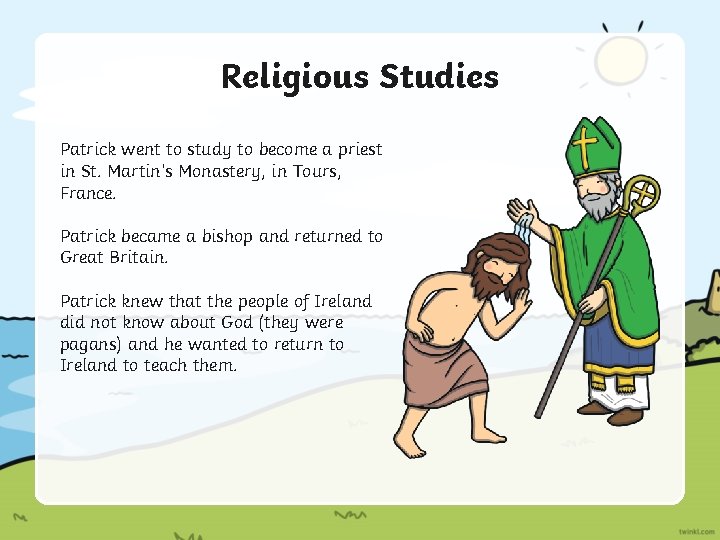 Religious Studies

Patrick went to study to become a priest in St. Martin's Monastery, in Tours, France.

Patrick became a bishop and returned to Great Britain.

Patrick knew that the people of Ireland did not know about God (they were pagans) and he wanted to return to Ireland to teach them.

twinkl.com